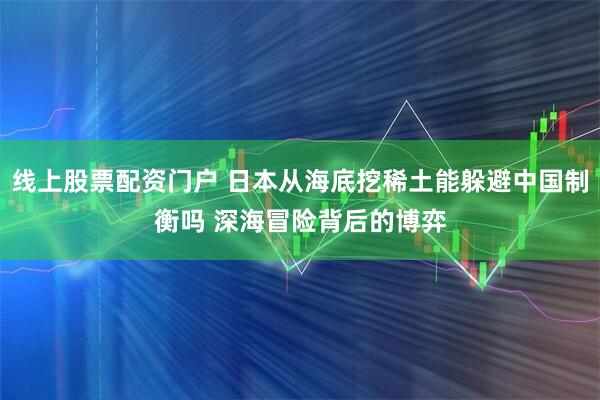 线上股票配资门户 日本从海底挖稀土能躲避中国制衡吗 深海冒险背后的博弈